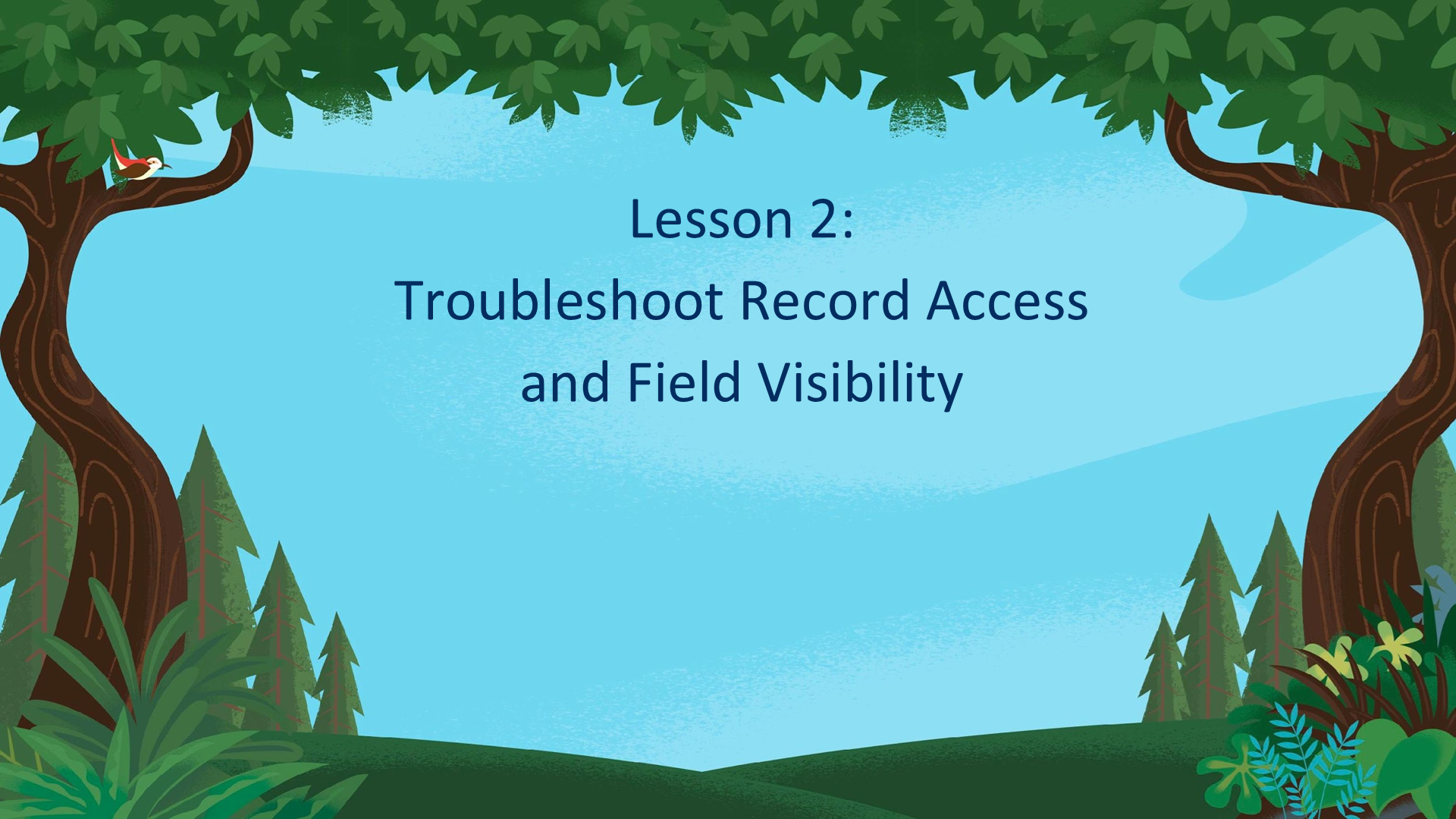 Lesson 2:
Troubleshoot Record Access and Field Visibility